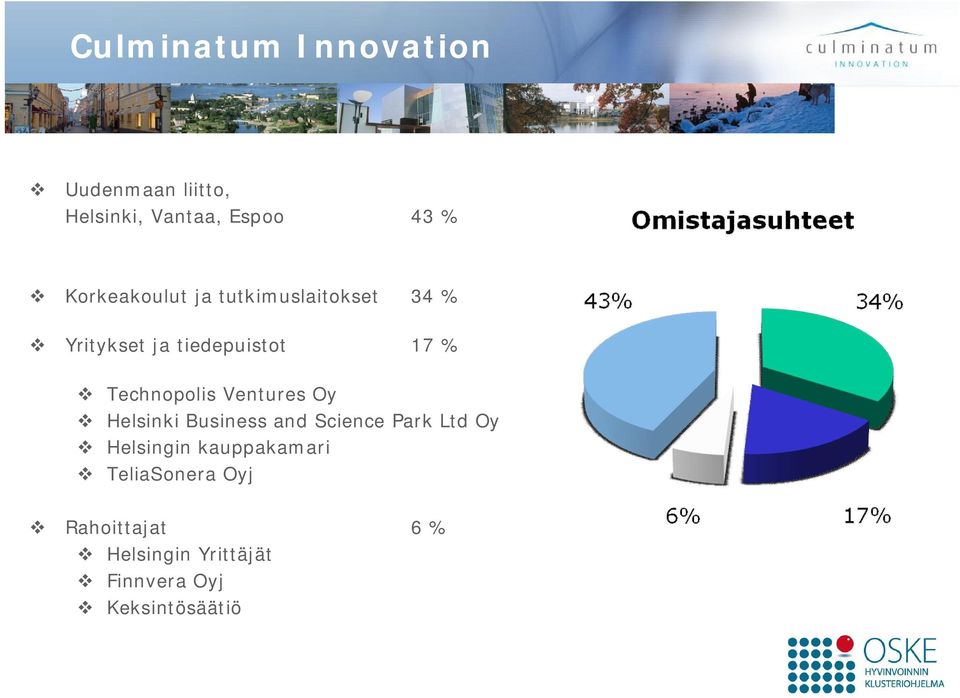 Culminatum Innovation

culminatum INNOVATION

❖ Uudenmaan liitto, Helsinki, Vantaa, Espoo 43 %

❖ Korkeakoulut ja tutkimuslaitokset 34 %

❖ Yritykset ja tiedepuistot 17 %

❖ Technopolis Ventures Oy
❖ Helsinki Business and Science Park Ltd Oy
❖ Helsingin kauppakamari
❖ TeliaSonera Oyj

❖ Rahoittajat 6 %
❖ Helsingin Yrittäjät
❖ Finnvera Oyj
❖ Keksintösäätiö

Omistajasuhteet

43%

34%

6%

17%

OSKE HYVINVOINNIN KLUSTERIOHJELMA